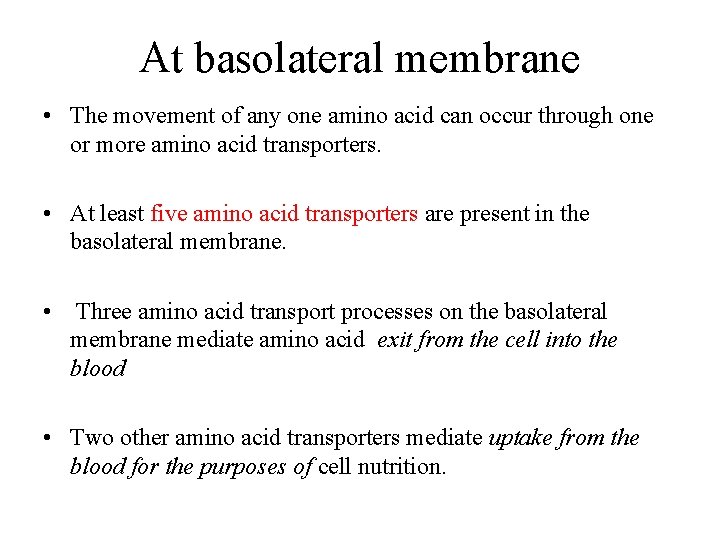 At basolateral membrane

• The movement of any one amino acid can occur through one or more amino acid transporters.

• At least five amino acid transporters are present in the basolateral membrane.

• Three amino acid transport processes on the basolateral membrane mediate amino acid exit from the cell into the blood

• Two other amino acid transporters mediate uptake from the blood for the purposes of cell nutrition.